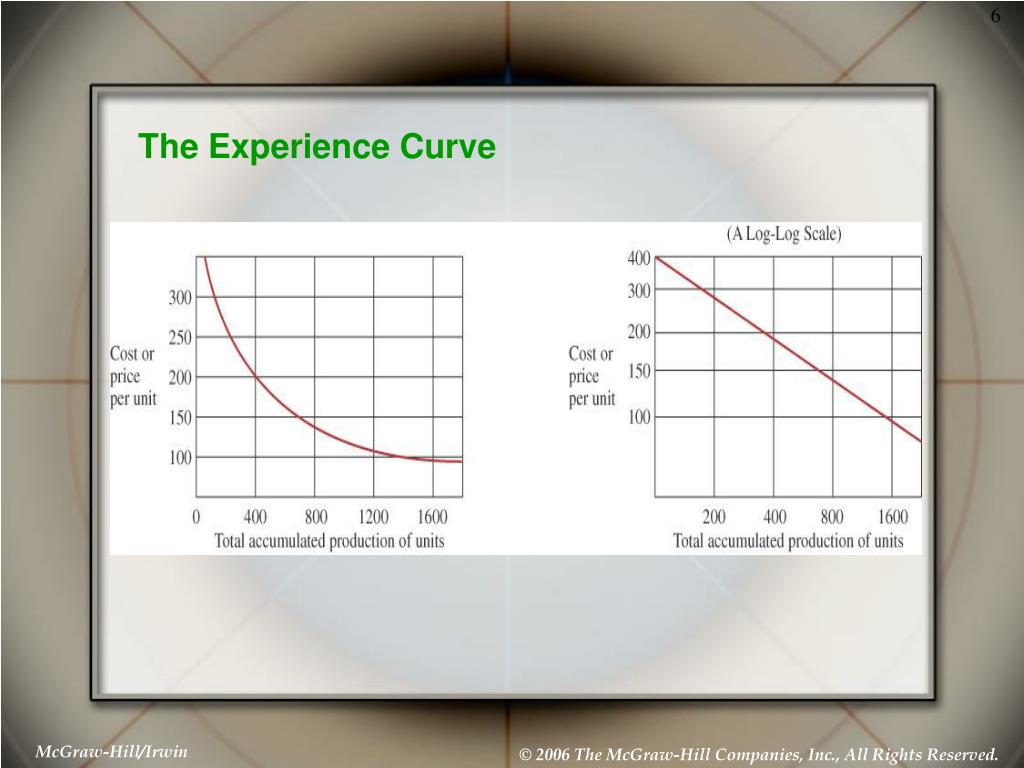 6

The Experience Curve

Cost or price per unit

300
250
200
150
100

0 400 800 1200 1600
Total accumulated production of units

(A Log-Log Scale)

Cost or price per unit

400
300
200
150
100

200 400 800 1600
Total accumulated production of units

McGraw-Hill/Irwin

© 2006 The McGraw-Hill Companies, Inc., All Rights Reserved.